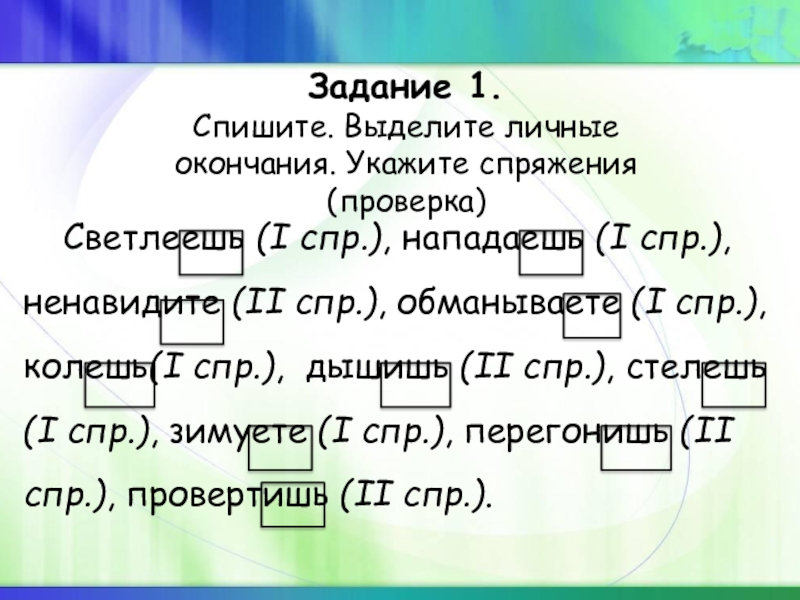 Задание 1.
Спишите. Выделите личные окончания. Укажите спряжения (проверка)

Светлеешь (I спр.), нападаешь (I спр.), ненавидите (II спр.), обманываете (I спр.), колешь(I спр.), дышишь (II спр.), стелешь (I спр.), зимуете (I спр.), перегонишь (II спр.), провертишь (II спр.).